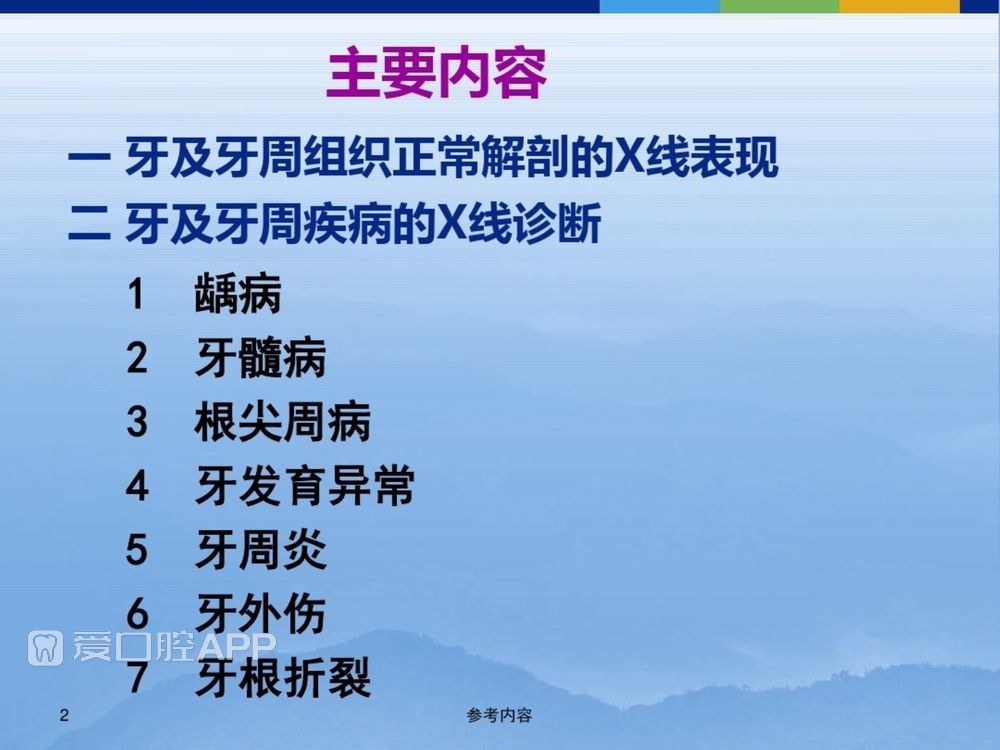 主要内容

一 牙及牙周组织正常解剖的X线表现

二 牙及牙周疾病的X线诊断

1 龋病

2 牙髓病

3 根尖周病

4 牙发育异常

5 牙周炎

6 牙外伤

7 牙根折裂

爱口腔APP

2

参考内容